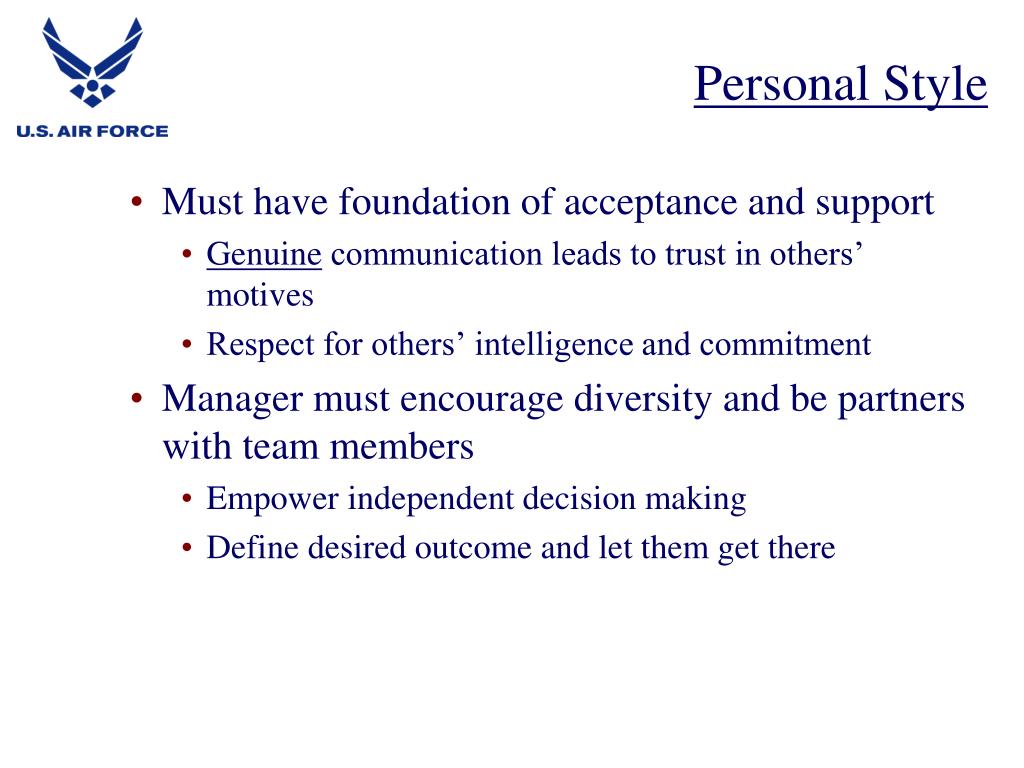 U.S. AIR FORCE

Personal Style

• Must have foundation of acceptance and support
  • Genuine communication leads to trust in others’ motives
  • Respect for others’ intelligence and commitment
• Manager must encourage diversity and be partners with team members
  • Empower independent decision making
  • Define desired outcome and let them get there